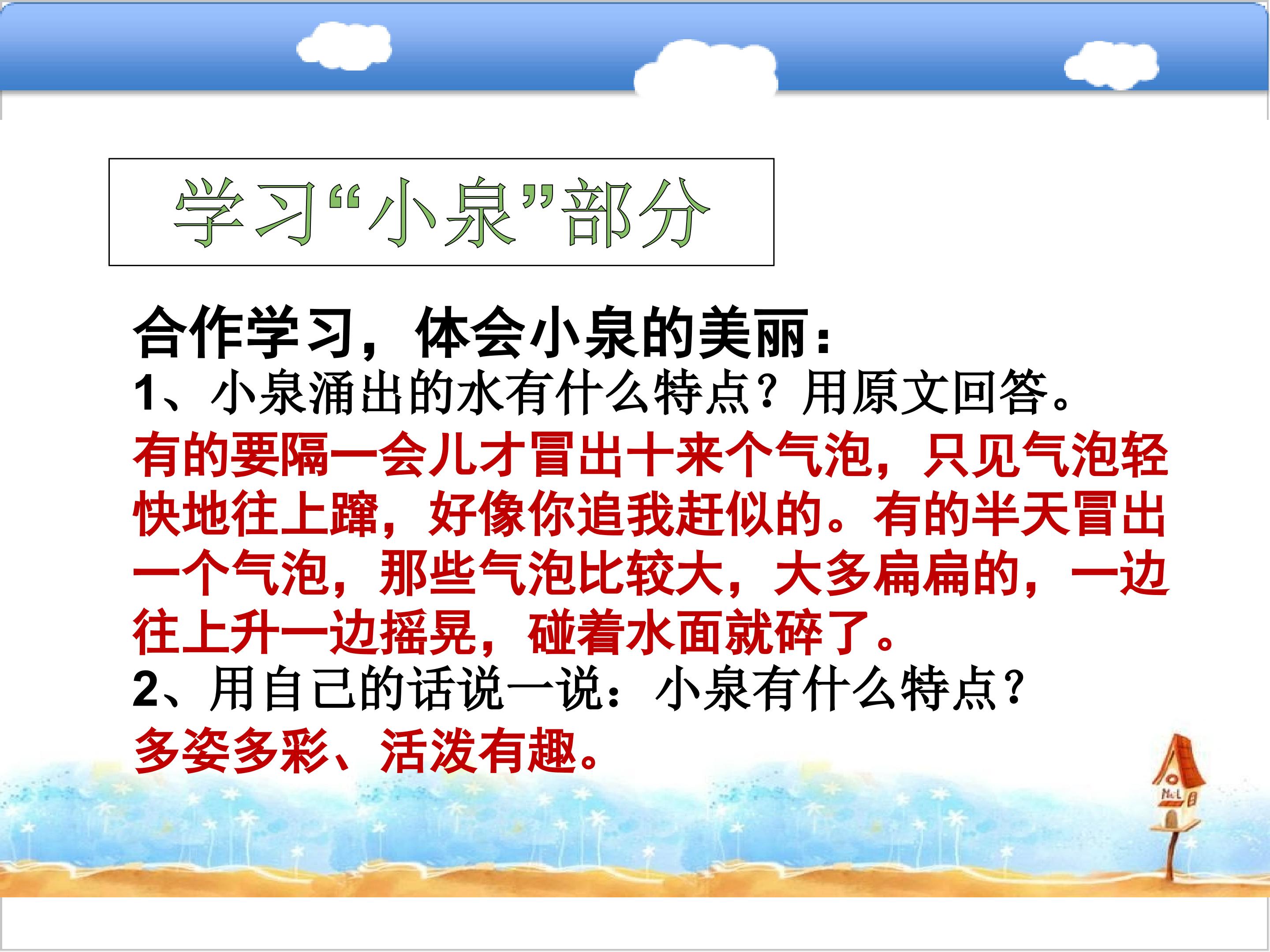 学习“小泉”部分

合作学习，体会小泉的美丽：
1、小泉涌出的水有什么特点？用原文回答。
有的要隔一会儿才冒出十来个气泡，只见气泡轻快地往上蹿，好像你追我赶似的。有的半天冒出一个气泡，那些气泡比较大，大多扁扁的，一边往上升一边摇晃，碰着水面就碎了。
2、用自己的话说一说：小泉有什么特点？
多姿多彩、活泼有趣。